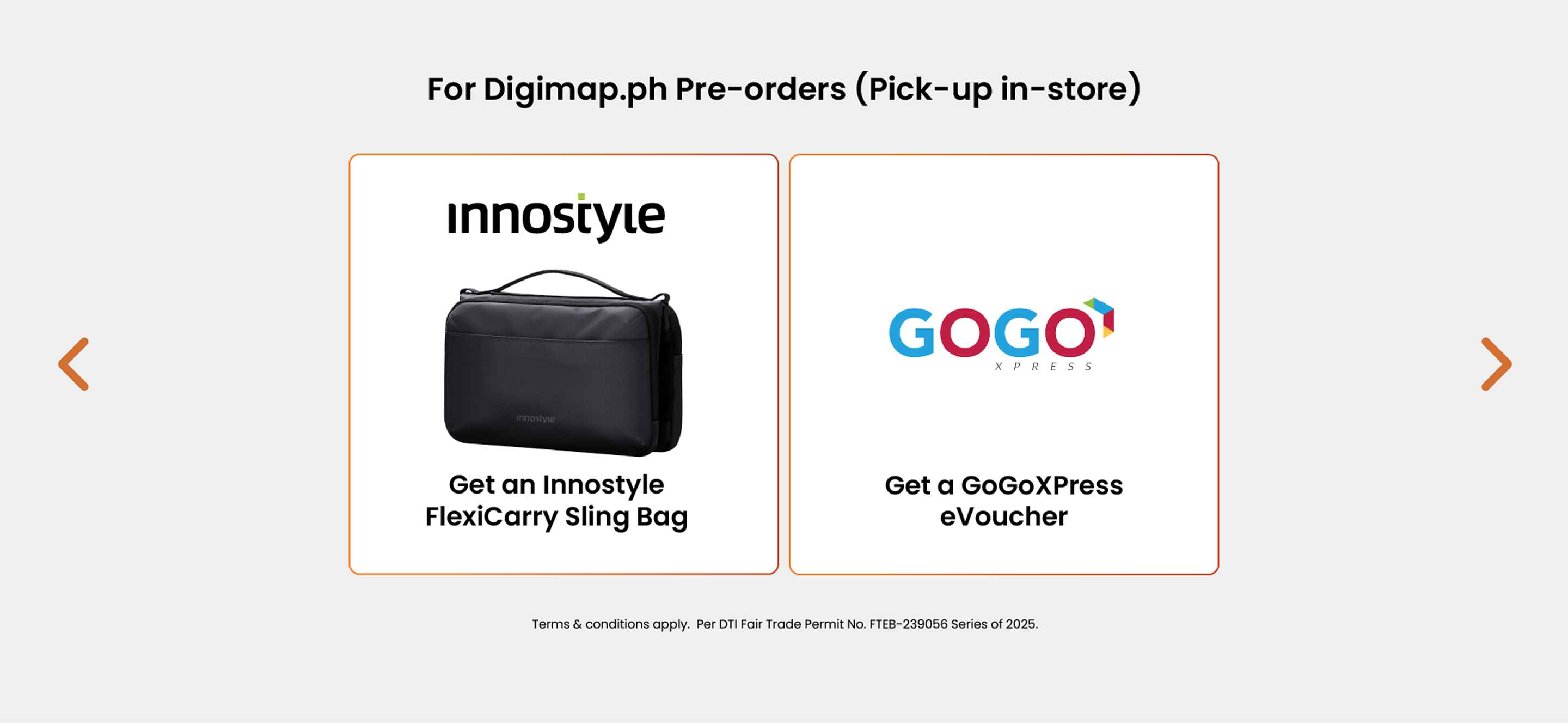 For Digimap.ph Pre-orders (Pick-up in-store)

innostyle

innostyle

Get an Innostyle FlexiCarry Sling Bag

GOGO XPRESS

Get a GoGoXPress eVoucher

Terms & conditions apply. Per DTI Fair Trade Permit No. FTEB-239056 Series of 2025.